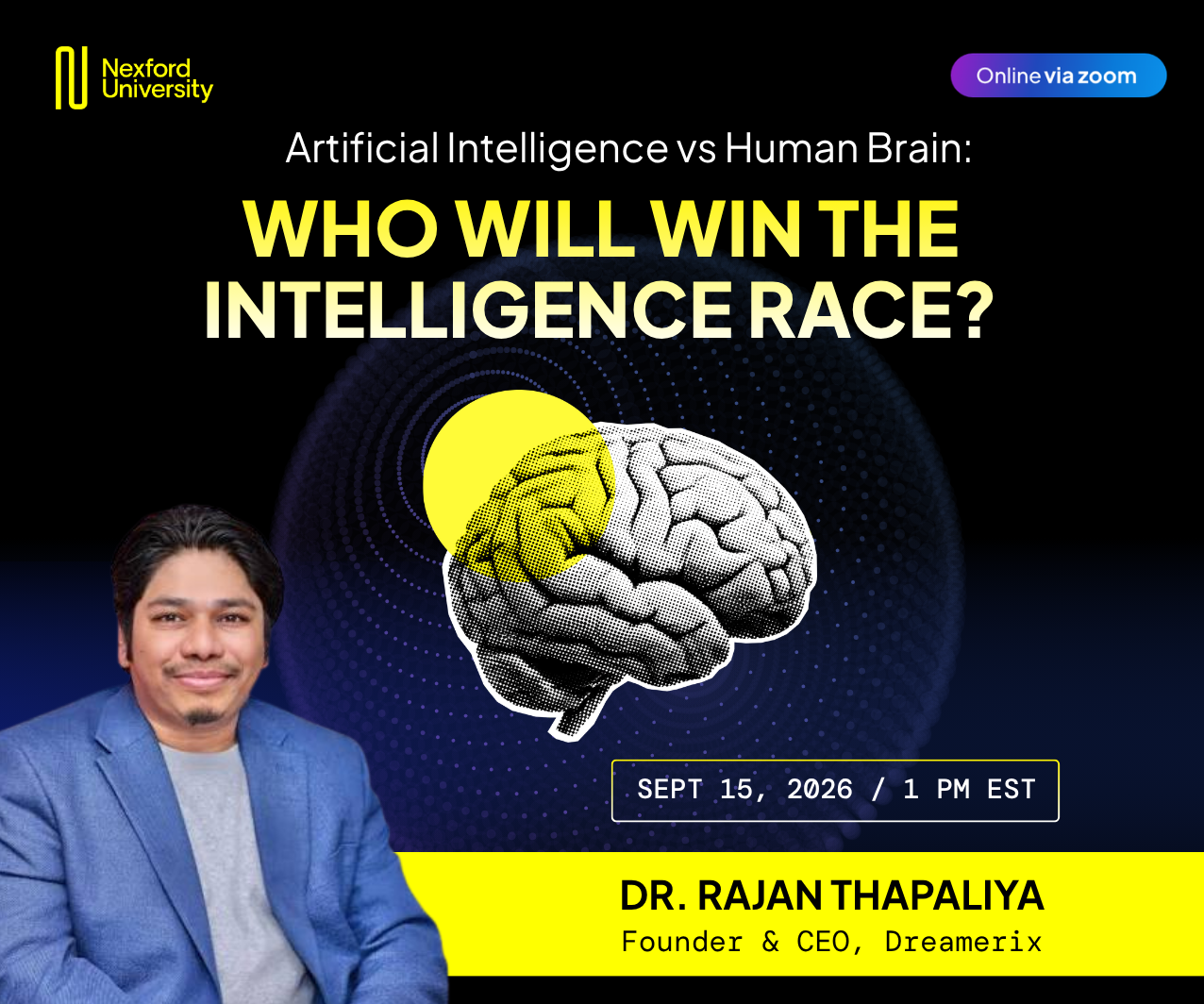 Nexford University

Online via zoom

Artificial Intelligence vs Human Brain:

WHO WILL WIN THE INTELLIGENCE RACE?

SEPT 15, 2026 / 1 PM EST

DR. RAJAN THAPALIYA

Founder & CEO, Dreamerix